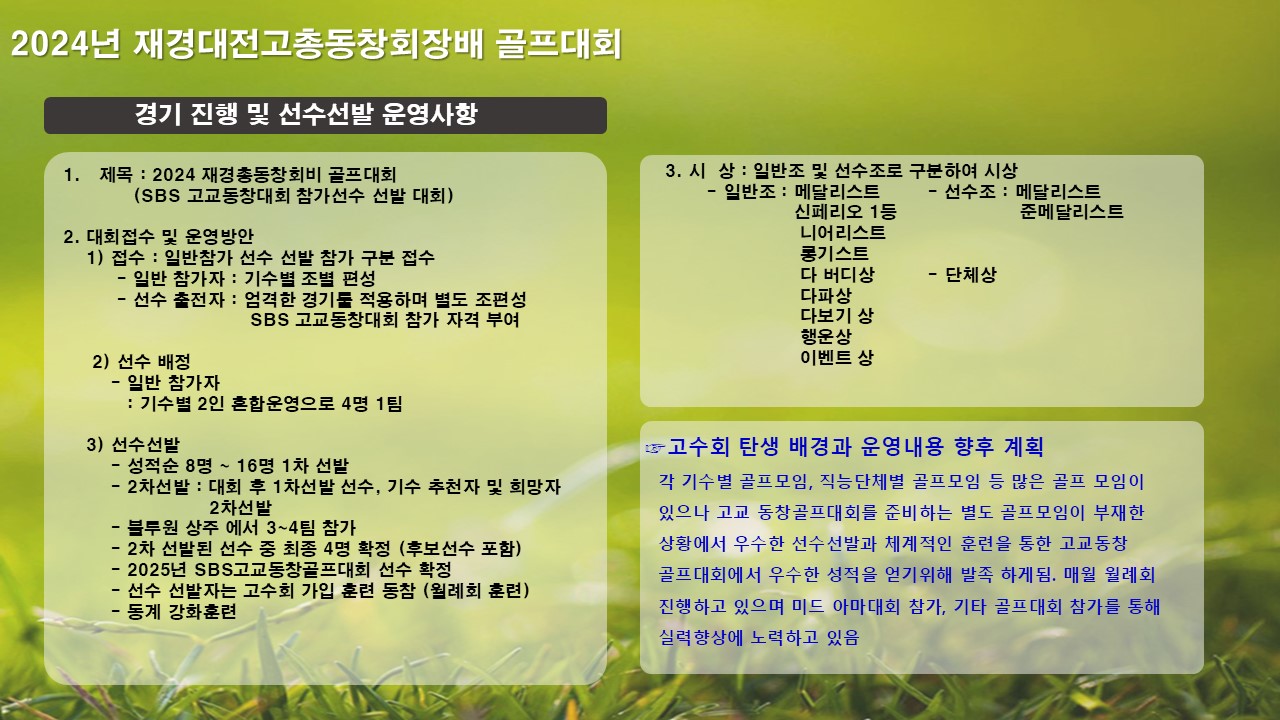 2024년 재경대전고총동창회장배 골프대회

경기 진행 및 선수선발 운영사항

1. 제목 : 2024 재경총동창회비 골프대회
(SBS 고교동창대회 참가선수 선발 대회)

2. 대회접수 및 운영방안
1) 접수 : 일반참가 선수 선발 참가 구분 접수
- 일반 참가자 : 기수별 조별 편성
- 선수 출전자 : 엄격한 경기룰 적용하며 별도 조편성
SBS 고교동창대회 참가 자격 부여

2) 선수 배정
- 일반 참가자
: 기수별 2인 혼합운영으로 4명 1팀

3) 선수선발
- 성적순 8명 ~ 16명 1차 선발
- 2차선발 : 대회 후 1차선발 선수, 기수 추천자 및 희망자 2차선발
- 블루원 상주 에서 3~4팀 참가
- 2차 선발된 선수 중 최종 4명 확정 (후보선수 포함)
- 2025년 SBS고교동창골프대회 선수 확정
- 선수 선발자는 고수회 가입 훈련 동참 (월례회 훈련)
- 동계 강화훈련

3. 시 상 : 일반조 및 선수조로 구분하여 시상
- 일반조 : 메달리스트
신페리오 1등
니어리스트
롱기스트
다 버디상
다파상
다보기 상
행운상
이벤트 상
- 선수조 : 메달리스트
준메달리스트
- 단체상

☞고수회 탄생 배경과 운영내용 향후 계획
각 기수별 골프모임, 직능단체별 골프모임 등 많은 골프 모임이 있으나 고교 동창골프대회를 준비하는 별도 골프모임이 부재한 상황에서 우수한 선수선발과 체계적인 훈련을 통한 고교동창 골프대회에서 우수한 성적을 얻기위해 발족 하게됨. 매월 월례회 진행하고 있으며 미드 아마대회 참가, 기타 골프대회 참가를 통해 실력향상에 노력하고 있음